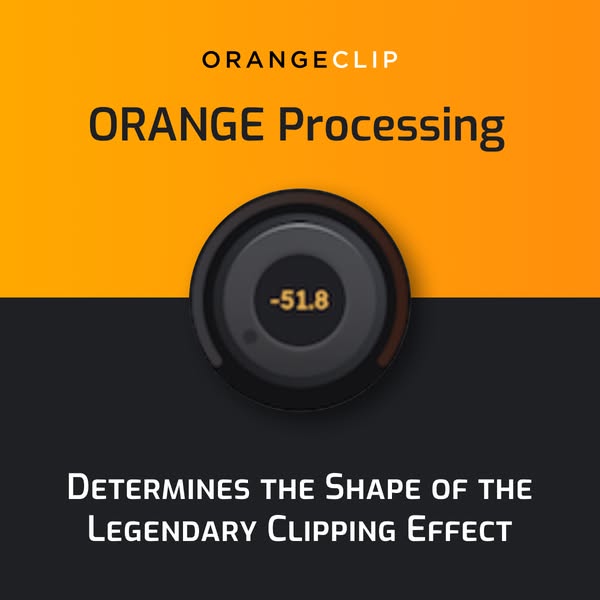 ORANGECLIP

ORANGE Processing

-51.8

Determines the Shape of the Legendary Clipping Effect